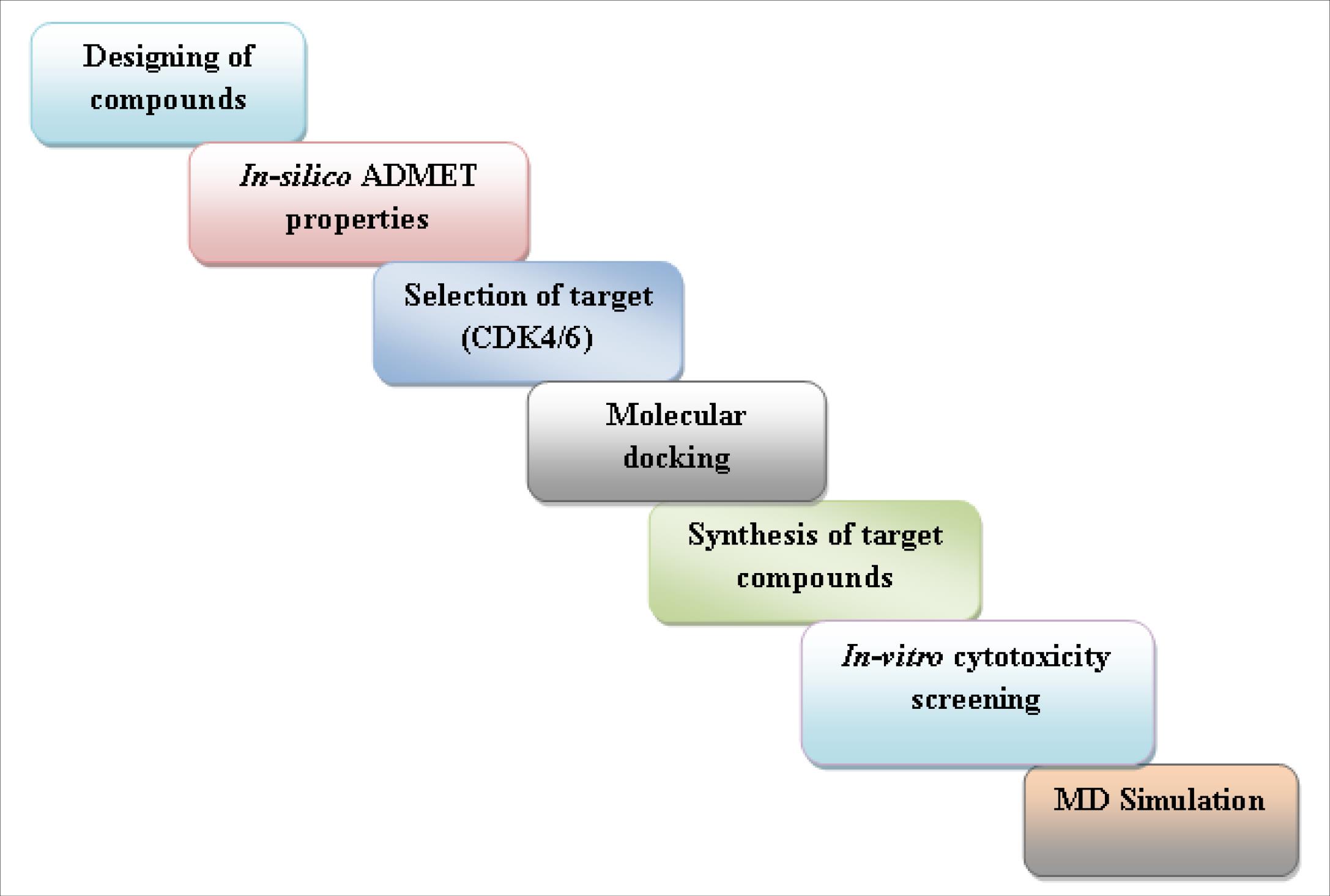 Designing of compounds

In-silico ADMET properties

Selection of target (CDK4/6)

Molecular docking

Synthesis of target compounds

In-vitro cytotoxicity screening

MD Simulation